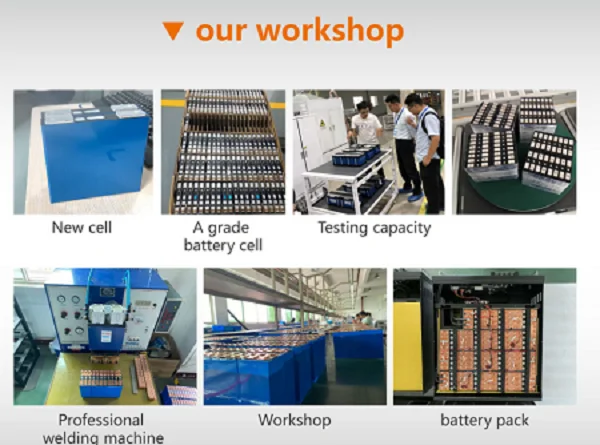 ▼ our workshop

New cell

A grade battery cell

Testing capacity

Professional welding machine

Workshop

battery pack